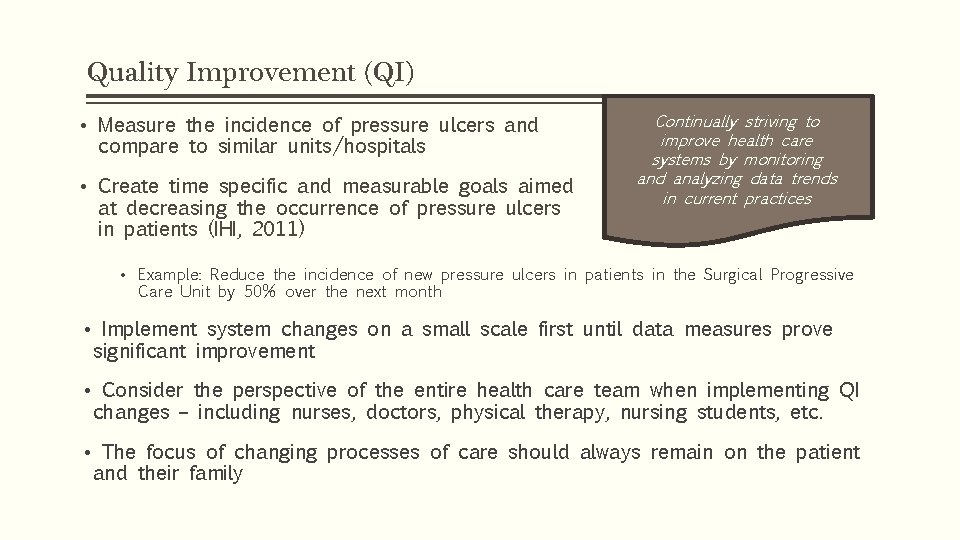 Quality Improvement (QI)

• Measure the incidence of pressure ulcers and compare to similar units/hospitals

• Create time specific and measurable goals aimed at decreasing the occurrence of pressure ulcers in patients (IHI, 2011)

Continually striving to improve health care systems by monitoring and analyzing data trends in current practices

• Example: Reduce the incidence of new pressure ulcers in patients in the Surgical Progressive Care Unit by 50% over the next month

• Implement system changes on a small scale first until data measures prove significant improvement

• Consider the perspective of the entire health care team when implementing QI changes – including nurses, doctors, physical therapy, nursing students, etc.

• The focus of changing processes of care should always remain on the patient and their family